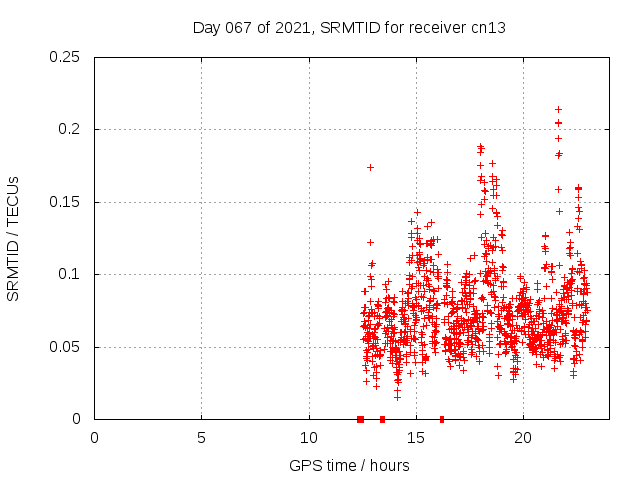 Day 067 of 2021, SRMTID for receiver cn13

SRMTID / TECUs

0.25
0.2
0.15
0.1
0.05
0

0 5 10 15 20

GPS time / hours